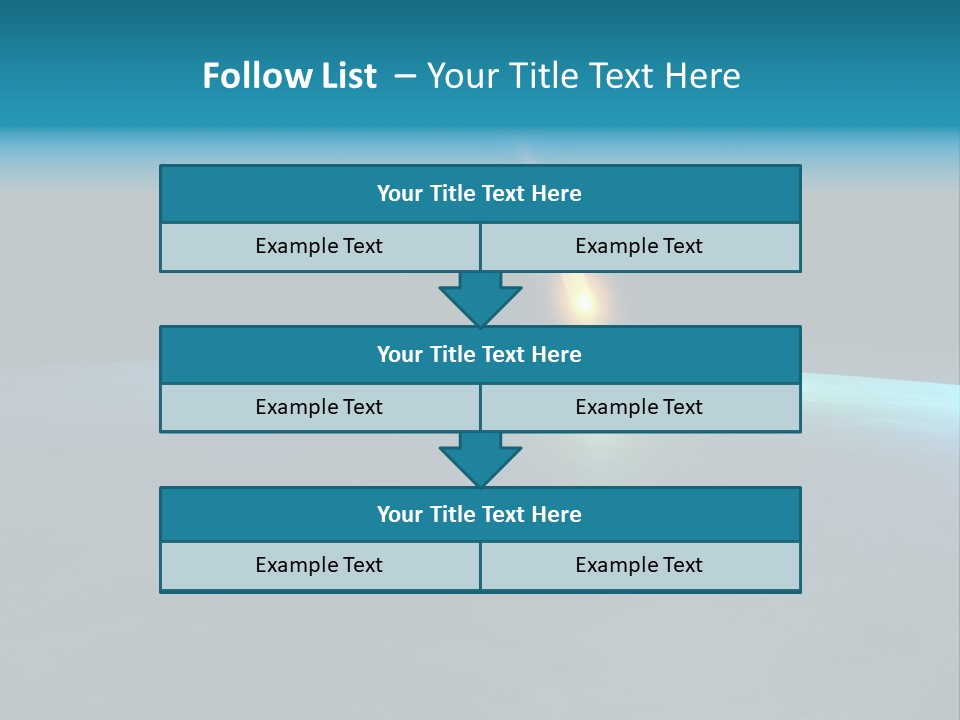 Follow List – Your Title Text Here

Your Title Text Here

Example Text

Example Text

Your Title Text Here

Example Text

Example Text

Your Title Text Here

Example Text

Example Text